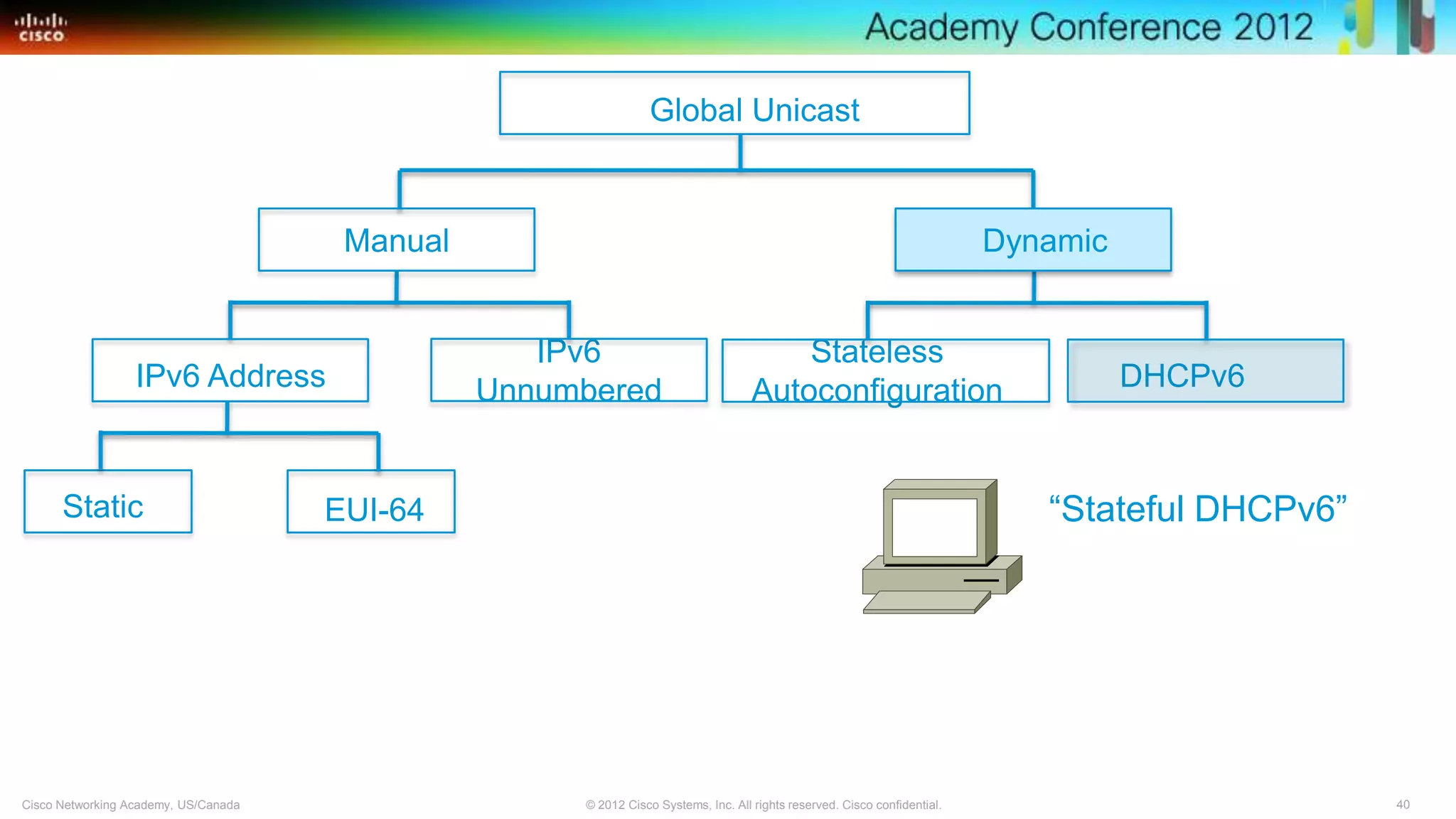 cisco

Academy Conference 2012

Global Unicast

Manual

Dynamic

IPv6 Address

IPv6 Unnumbered

Stateless Autoconfiguration

DHCPv6

Static

EUI-64

“Stateful DHCPv6”

Cisco Networking Academy, US/Canada

© 2012 Cisco Systems, Inc. All rights reserved. Cisco confidential.

40